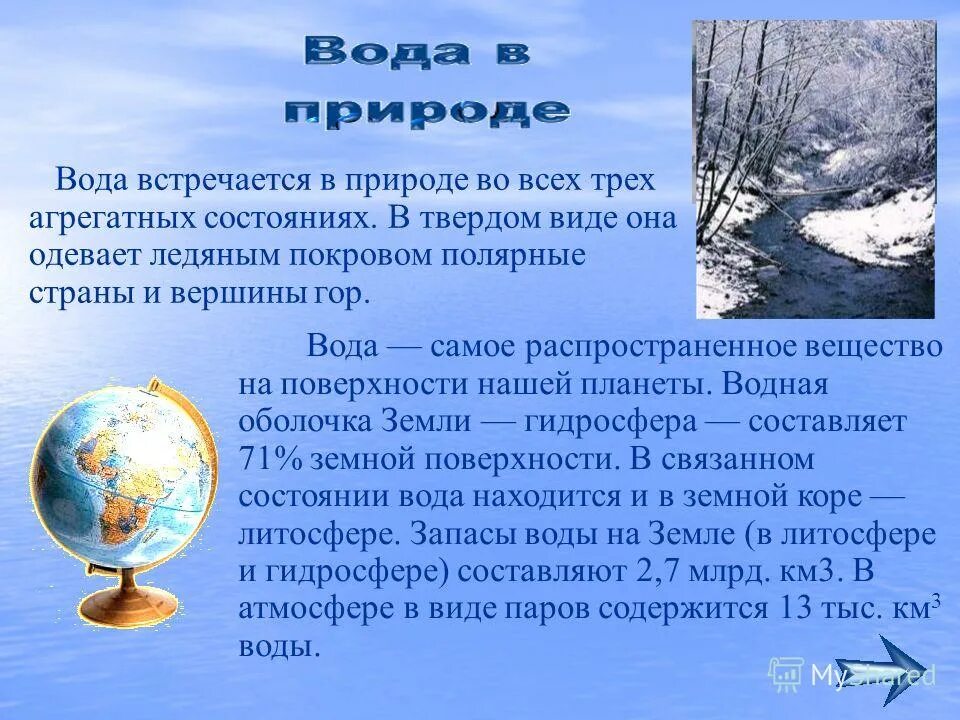 Вода в природе

Вода встречается в природе во всех трех агрегатных состояниях. В твердом виде она одевает ледяным покровом полярные страны и вершины гор.

Вода — самое распространенное вещество на поверхности нашей планеты. Водная оболочка Земли — гидросфера — составляет 71% земной поверхности. В связанном состоянии вода находится и в земной коре — литосфере. Запасы воды на Земле (в литосфере и гидросфере) составляют 2,7 млрд. км3. В атмосфере в виде паров содержится 13 тыс. км$^3$ воды.

MyShared